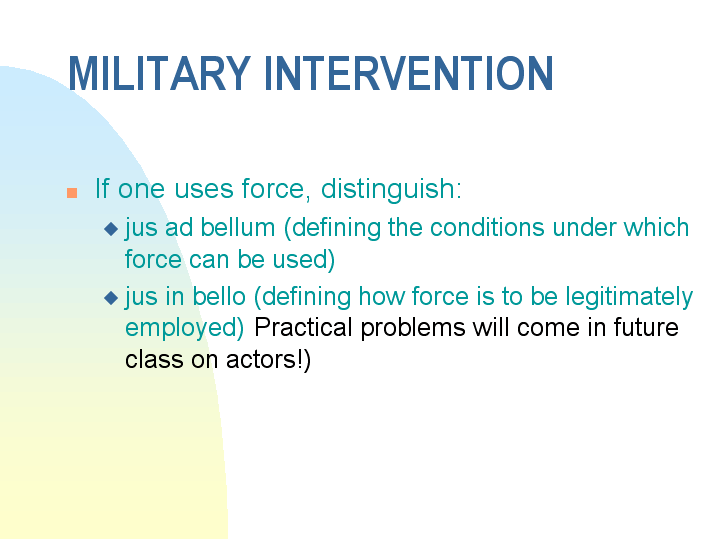 MILITARY INTERVENTION

If one uses force, distinguish:

jus ad bellum (defining the conditions under which force can be used)

jus in bello (defining how force is to be legitimately employed) Practical problems will come in future class on actors!)